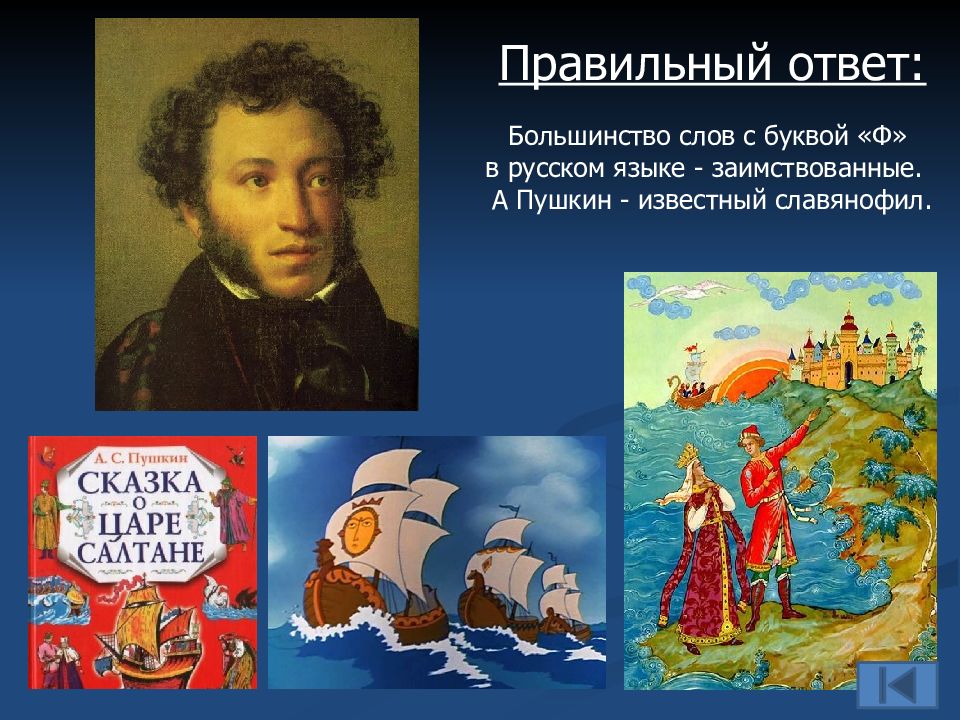 Правильный ответ:

Большинство слов с буквой «Ф» в русском языке - заимствованные. А Пушкин - известный славянофил.

А. С. Пушкин
СКАЗКА О ЦАРЕ САЛТАНЕ